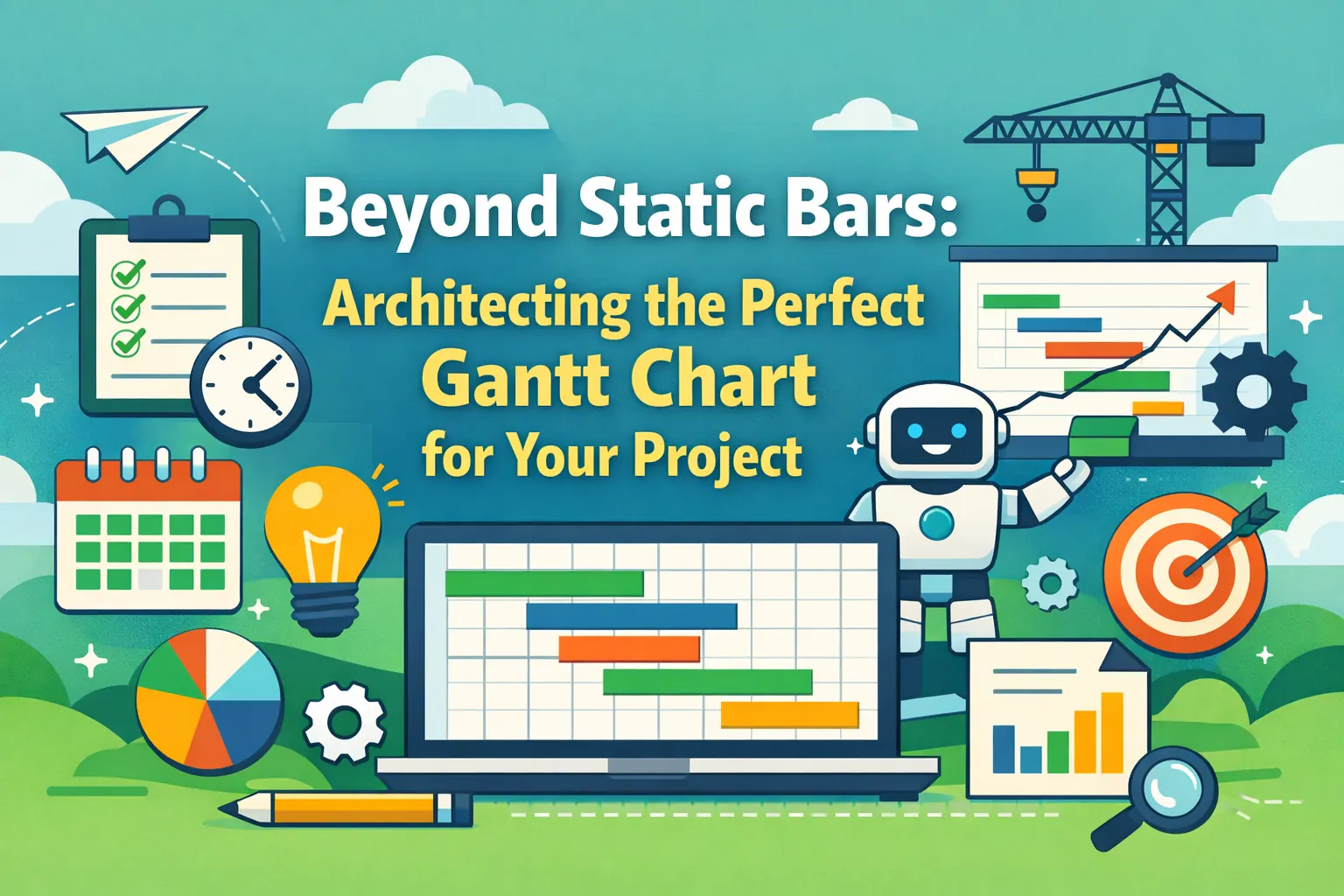 Beyond Static Bars:
Architecting the Perfect Gantt Chart for Your Project